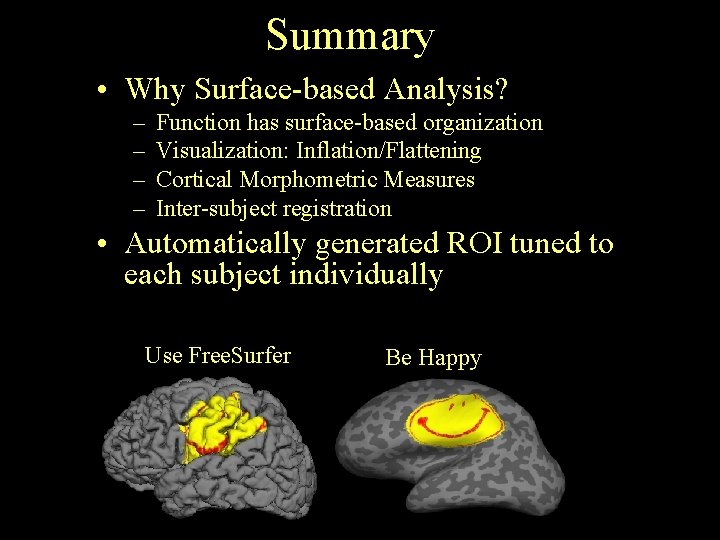 Summary

• Why Surface-based Analysis?
– Function has surface-based organization
– Visualization: Inflation/Flattening
– Cortical Morphometric Measures
– Inter-subject registration

• Automatically generated ROI tuned to each subject individually

Use FreeSurfer

Be Happy